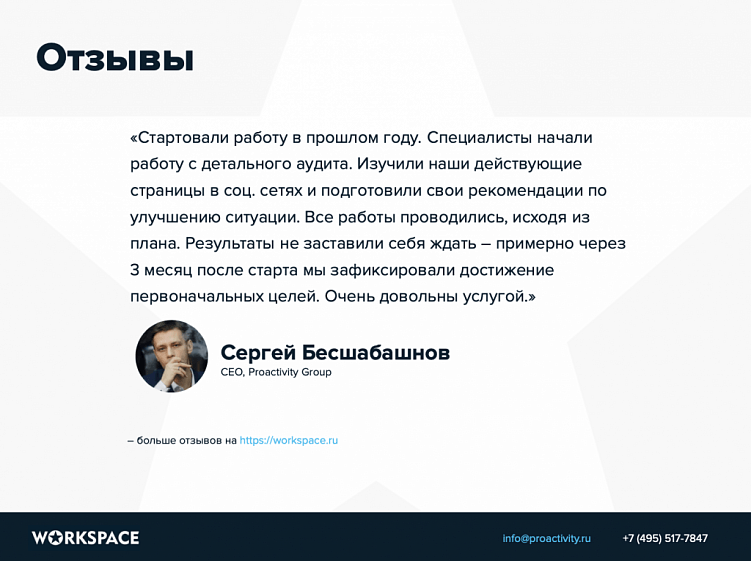 Отзывы

«Стартовали работу в прошлом году. Специалисты начали работу с детального аудита. Изучили наши действующие страницы в соц. сетях и подготовили свои рекомендации по улучшению ситуации. Все работы проводились, исходя из плана. Результаты не заставили себя ждать – примерно через 3 месяц после старта мы зафиксировали достижение первоначальных целей. Очень довольны услугой.»

Сергей Бесшабашнов
CEO, Proactivity Group

– больше отзывов на https://workspace.ru

WORKSPACE

info@proactivity.ru

+7 (495) 517-7847